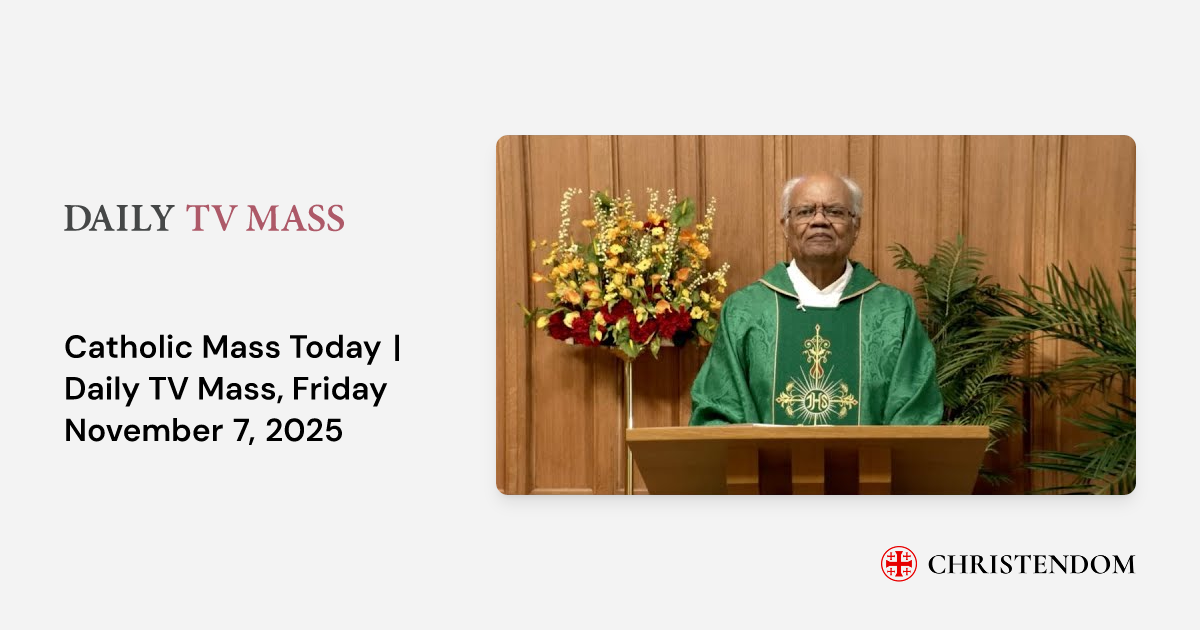 DAILY TV MASS

Catholic Mass Today | Daily TV Mass, Friday November 7, 2025

IHS

CHRISTENDOM